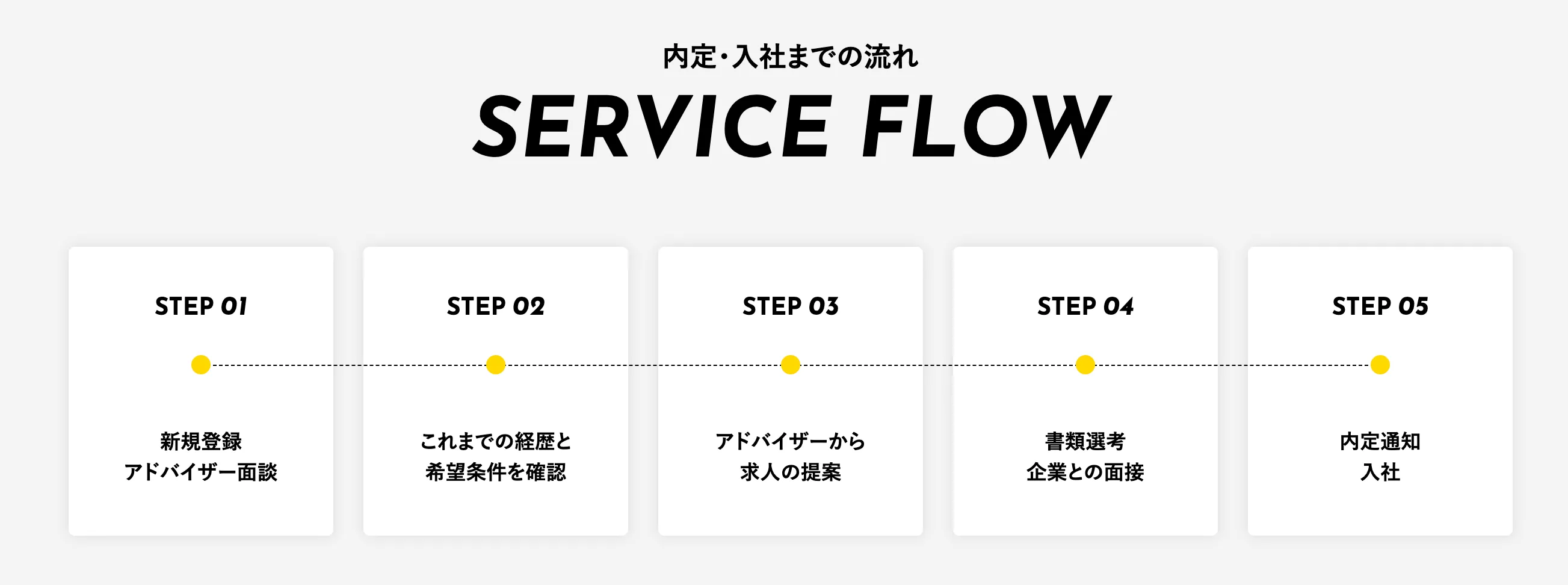 内定・入社までの流れ

SERVICE FLOW

STEP 01

新規登録
アドバイザー面談

STEP 02

これまでの経歴と
希望条件を確認

STEP 03

アドバイザーから
求人の提案

STEP 04

書類選考
企業との面接

STEP 05

内定通知
入社